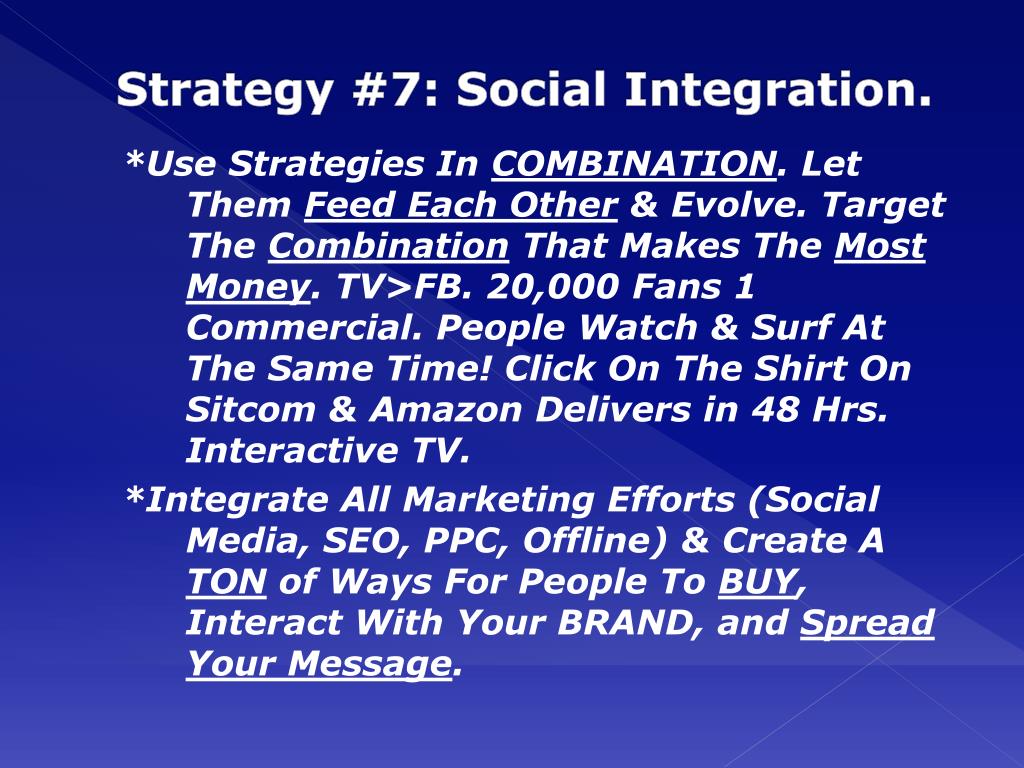 Strategy #7: Social Integration.

*Use Strategies In COMBINATION. Let Them Feed Each Other & Evolve. Target The Combination That Makes The Most Money. TV>FB. 20,000 Fans 1 Commercial. People Watch & Surf At The Same Time! Click On The Shirt On Sitcom & Amazon Delivers in 48 Hrs. Interactive TV.

*Integrate All Marketing Efforts (Social Media, SEO, PPC, Offline) & Create A TON of Ways For People To BUY, Interact With Your BRAND, and Spread Your Message.